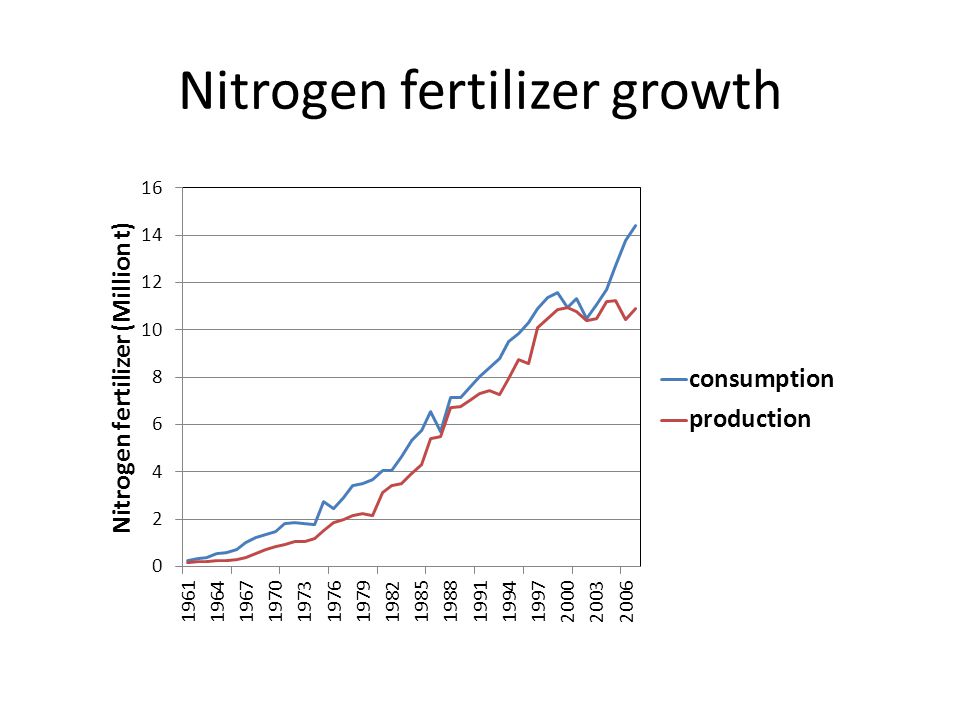 Nitrogen fertilizer growth

Nitrogen fertilizer (Million t)

16
14
12
10
8
6
4
2
0

1961
1964
1967
1970
1973
1976
1979
1982
1985
1988
1991
1994
1997
2000
2003
2006

consumption
production